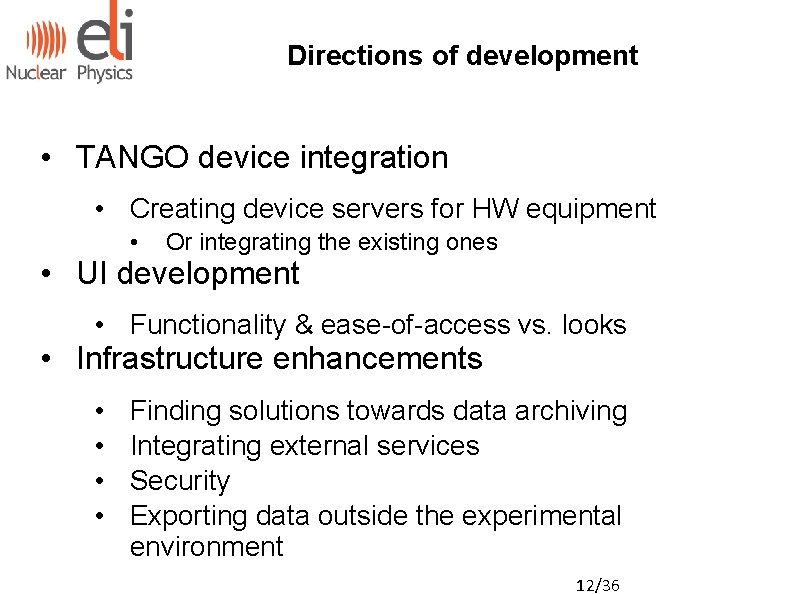 eli
Nuclear Physics

Directions of development

• TANGO device integration
  • Creating device servers for HW equipment
    • Or integrating the existing ones
• UI development
  • Functionality & ease-of-access vs. looks
• Infrastructure enhancements
  • Finding solutions towards data archiving
  • Integrating external services
  • Security
  • Exporting data outside the experimental environment

12/36